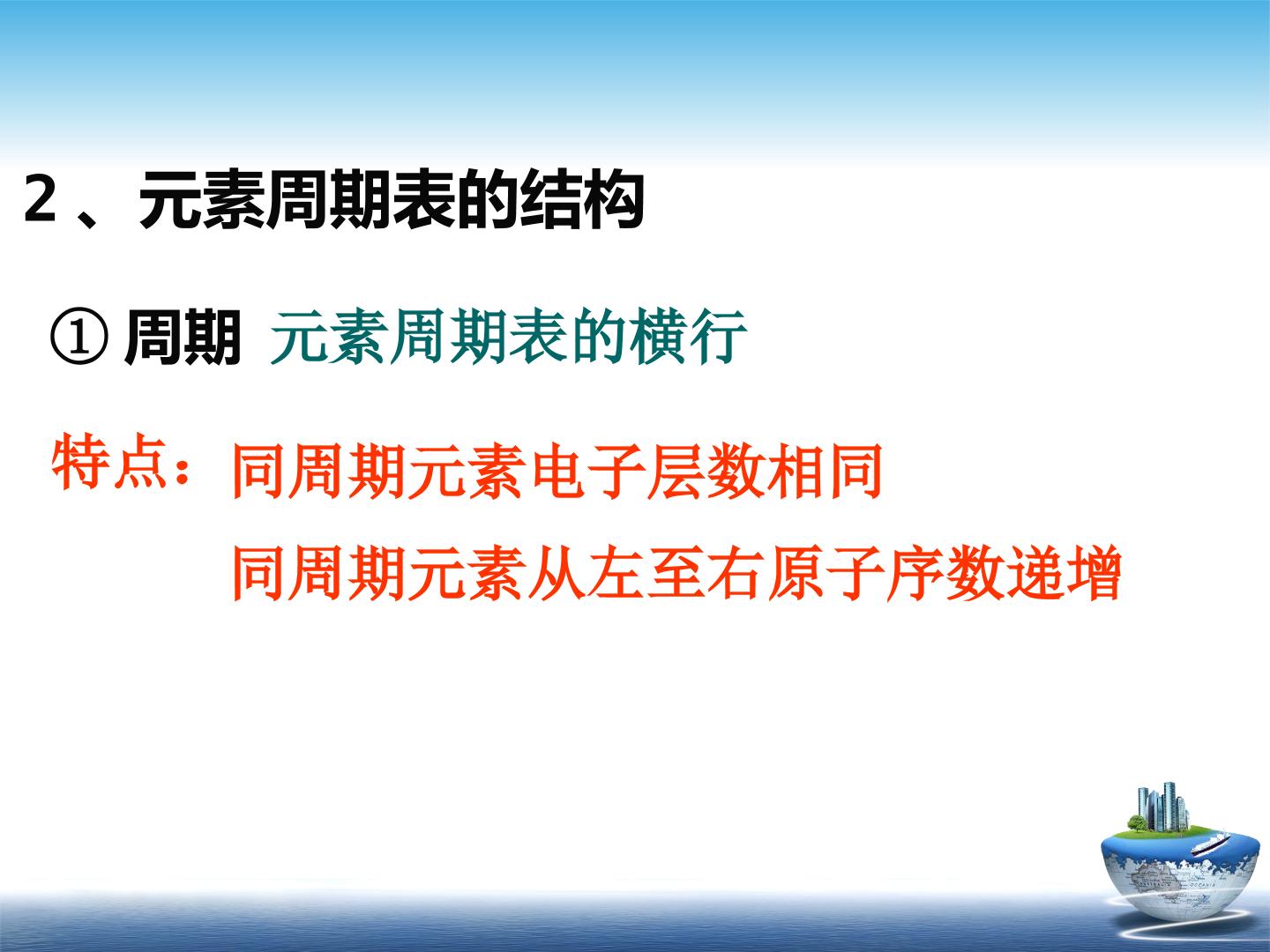 2 、元素周期表的结构

① 周期 元素周期表的横行

特点：同周期元素电子层数相同

同周期元素从左至右原子序数递增